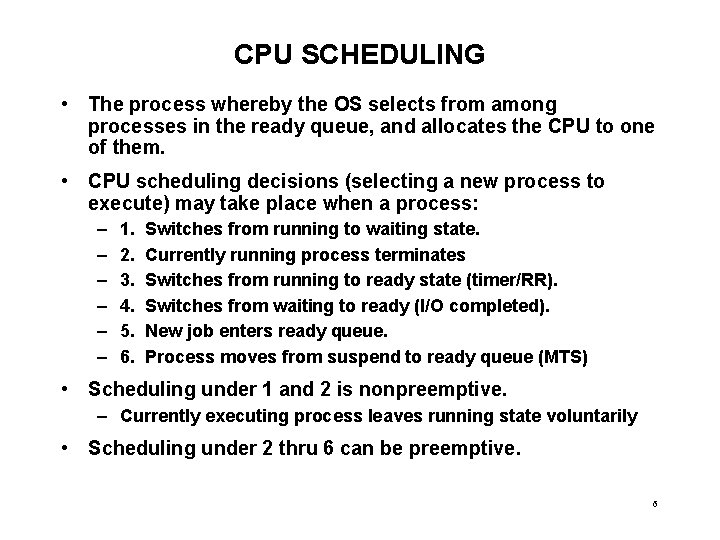 CPU SCHEDULING

• The process whereby the OS selects from among processes in the ready queue, and allocates the CPU to one of them.

• CPU scheduling decisions (selecting a new process to execute) may take place when a process:

– 1. Switches from running to waiting state.
– 2. Currently running process terminates
– 3. Switches from running to ready state (timer/RR).
– 4. Switches from waiting to ready (I/O completed).
– 5. New job enters ready queue.
– 6. Process moves from suspend to ready queue (MTS)

• Scheduling under 1 and 2 is nonpreemptive.

– Currently executing process leaves running state voluntarily

• Scheduling under 2 thru 6 can be preemptive.

6